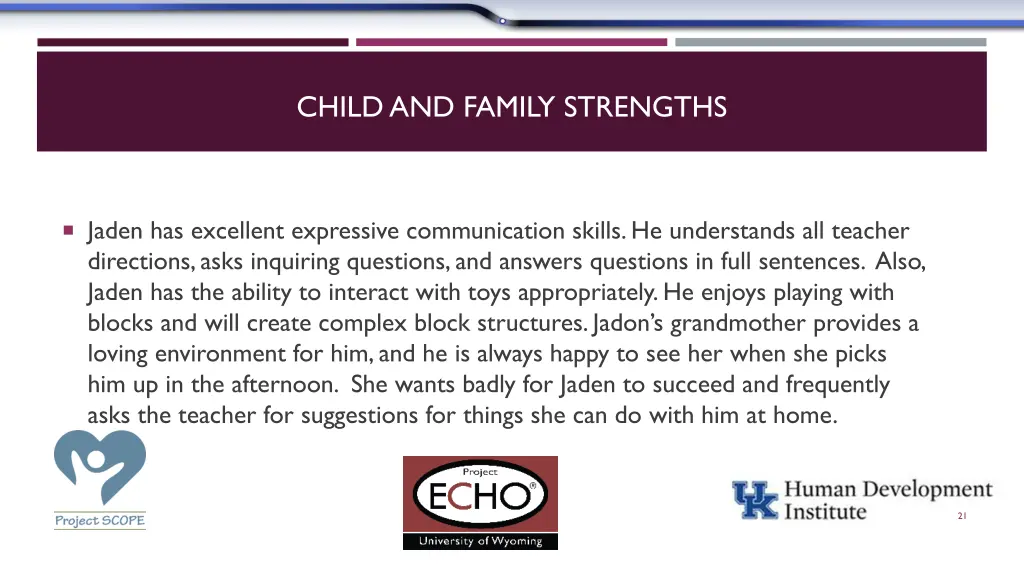 CHILD AND FAMILY STRENGTHS

Jaden has excellent expressive communication skills. He understands all teacher directions, asks inquiring questions, and answers questions in full sentences. Also, Jaden has the ability to interact with toys appropriately. He enjoys playing with blocks and will create complex block structures. Jadon's grandmother provides a loving environment for him, and he is always happy to see her when she picks him up in the afternoon. She wants badly for Jaden to succeed and frequently asks the teacher for suggestions for things she can do with him at home.

Project SCOPE

Project ECHO®
University of Wyoming

UK Human Development Institute

21